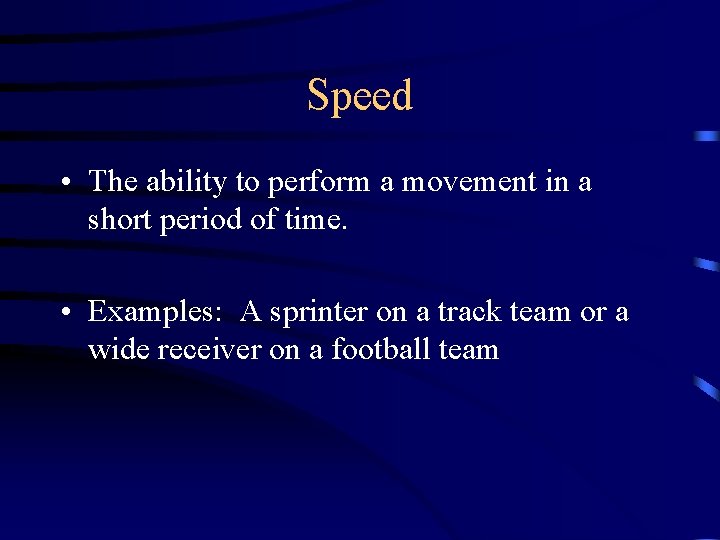 Speed

• The ability to perform a movement in a short period of time.

• Examples: A sprinter on a track team or a wide receiver on a football team